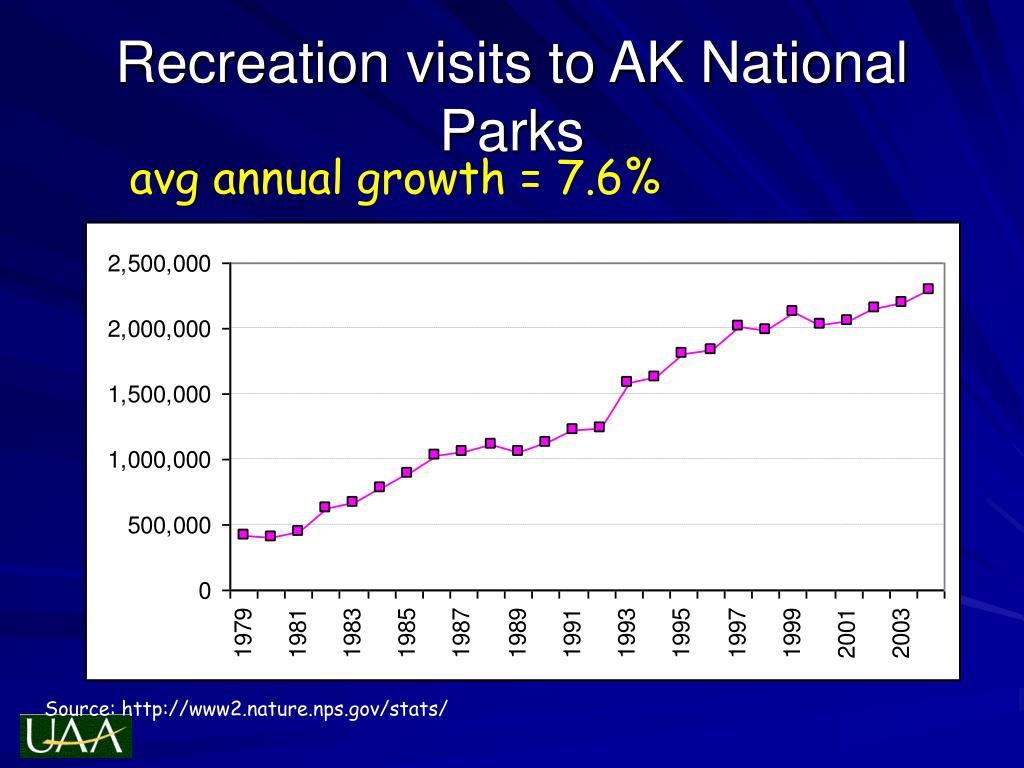 Recreation visits to AK National Parks

avg annual growth = 7.6%

2,500,000
2,000,000
1,500,000
1,000,000
500,000
0

1979
1981
1983
1985
1987
1989
1991
1993
1995
1997
1999
2001
2003

Source: http://www2.nature.nps.gov/stats/

UAA